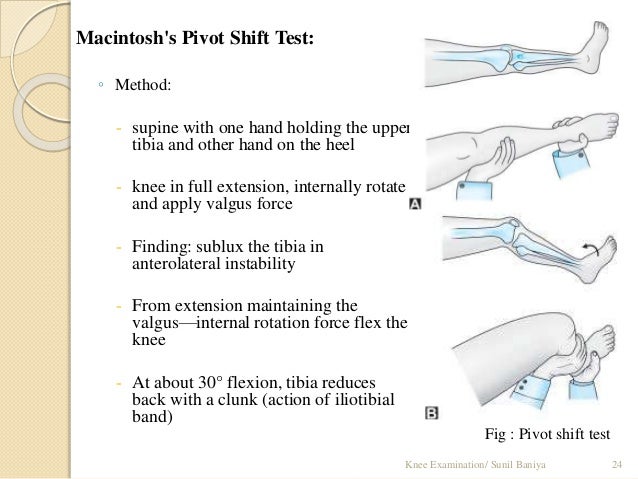 Macintosh's Pivot Shift Test:

◦ Method:

- supine with one hand holding the upper tibia and other hand on the heel

- knee in full extension, internally rotate and apply valgus force

- Finding: sublux the tibia in anterolateral instability

- From extension maintaining the valgus—internal rotation force flex the knee

- At about 30° flexion, tibia reduces back with a clunk (action of iliotibial band)

A

B

Fig : Pivot shift test

Knee Examination/ Sunil Baniya

24